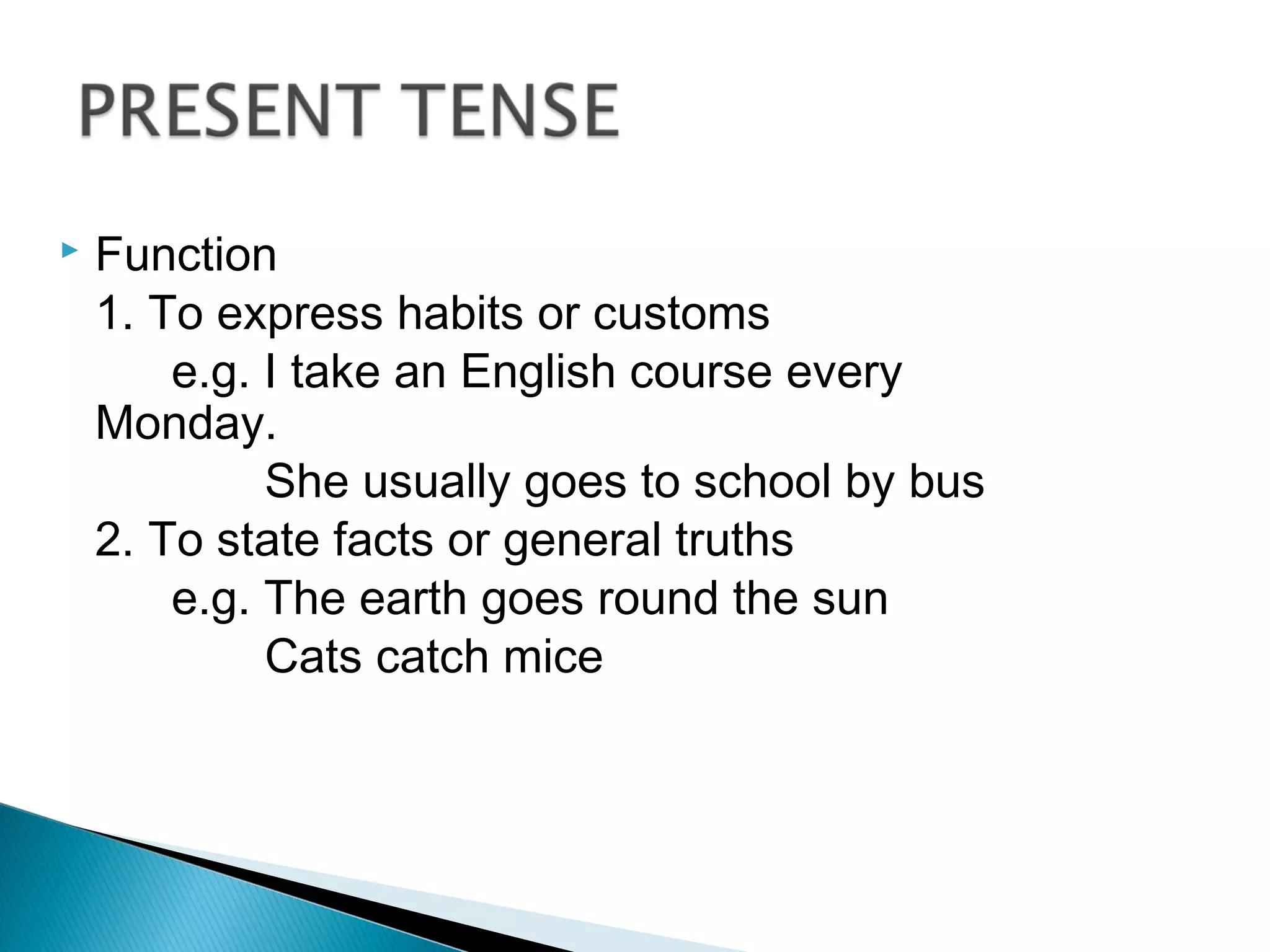 PRESENT TENSE

Function
1. To express habits or customs
e.g. I take an English course every Monday.
She usually goes to school by bus
2. To state facts or general truths
e.g. The earth goes round the sun
Cats catch mice